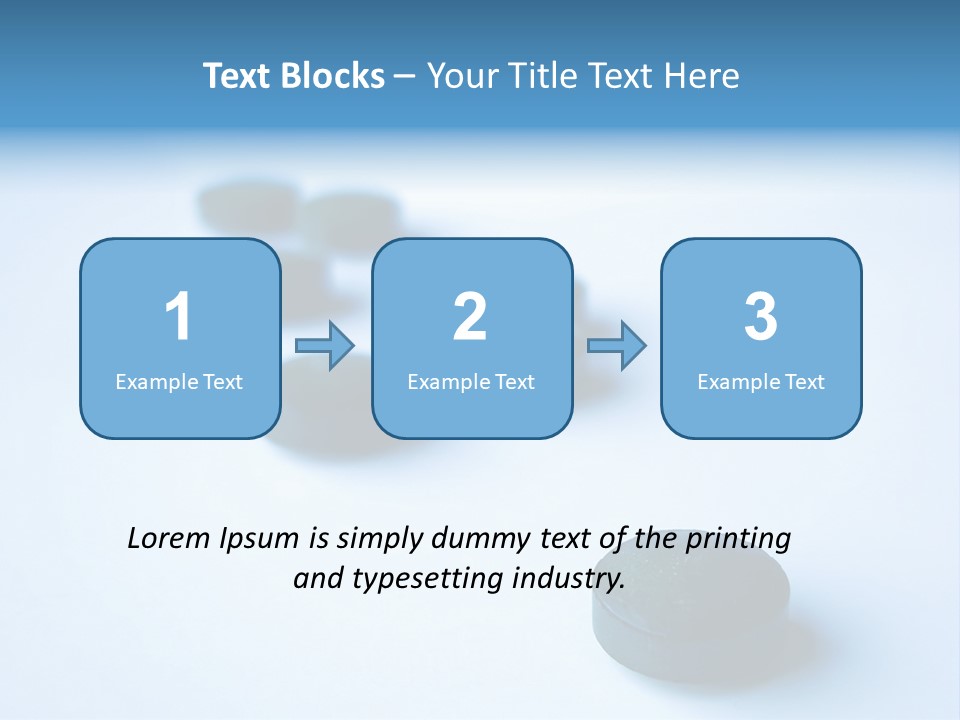 Text Blocks – Your Title Text Here

1
Example Text

2
Example Text

3
Example Text

Lorem Ipsum is simply dummy text of the printing and typesetting industry.